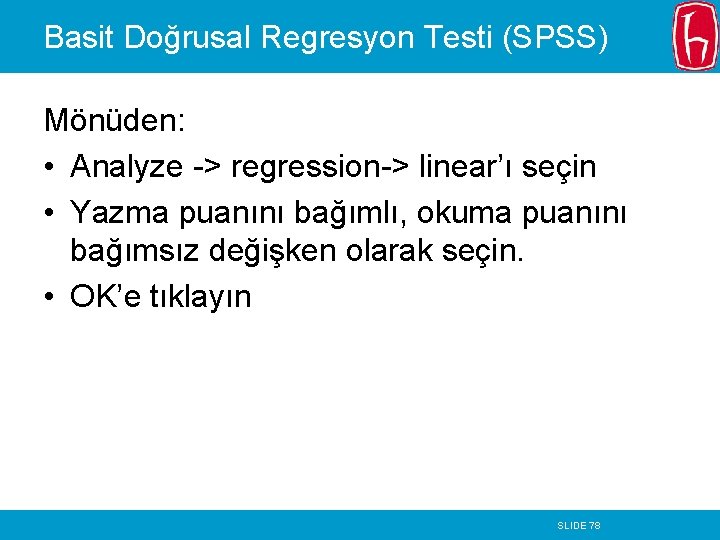 Basit Doğrusal Regresyon Testi (SPSS)

Mönüden:

• Analyze -> regression-> linear'ı seçin

• Yazma puanını bağımlı, okuma puanını bağımsız değişken olarak seçin.

• OK'e tıklayın

SLIDE 78